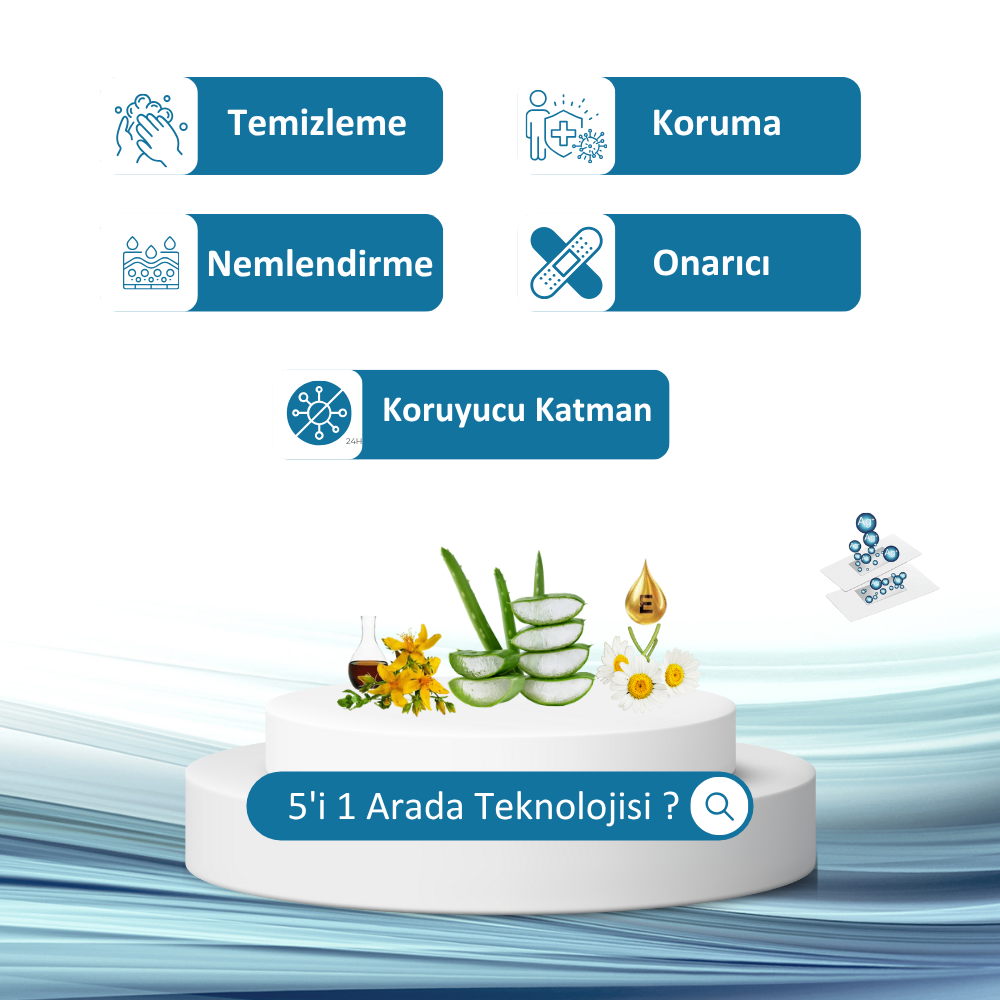 Temizleme

Koruma

Nemlendirme

Onarıcı

24H

Koruyucu Katman

E

5'i 1 Arada Teknolojisi ?